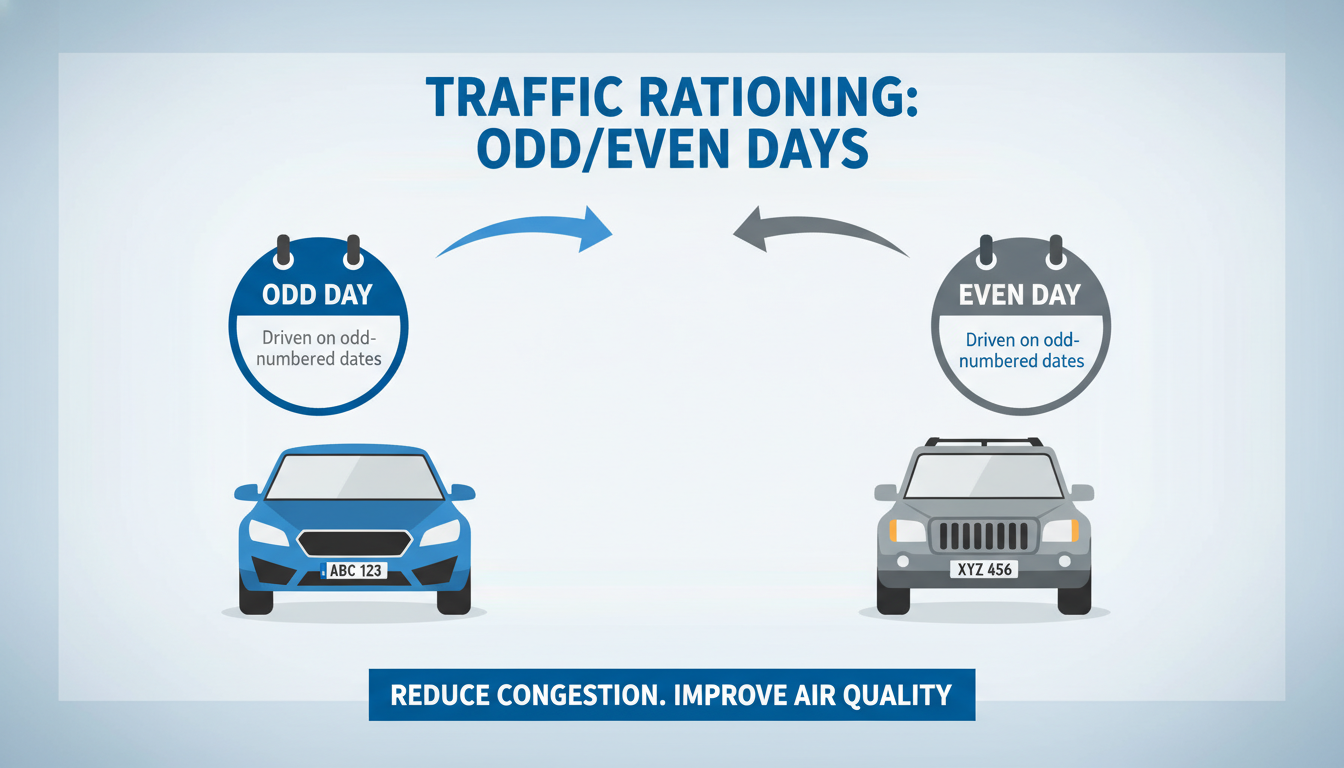 TRAFFIC RATIONING: ODD/EVEN DAYS

ODD DAY

Driven on odd-numbered dates

EVEN DAY

Driven on odd-numbered dates

ABC 123

XYZ 456

REDUCE CONGESTION. IMPROVE AIR QUALITY